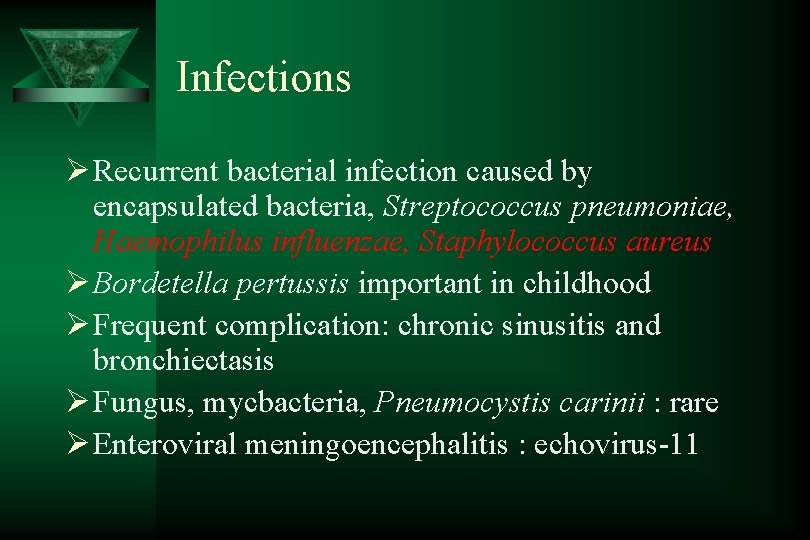 Infections

➢ Recurrent bacterial infection caused by encapsulated bacteria, Streptococcus pneumoniae, Haemophilus influenzae, Staphylococcus aureus

➢ Bordetella pertussis important in childhood

➢ Frequent complication: chronic sinusitis and bronchiectasis

➢ Fungus, mycbacteria, Pneumocystis carinii : rare

➢ Enteroviral meningoencephalitis : echovirus-11